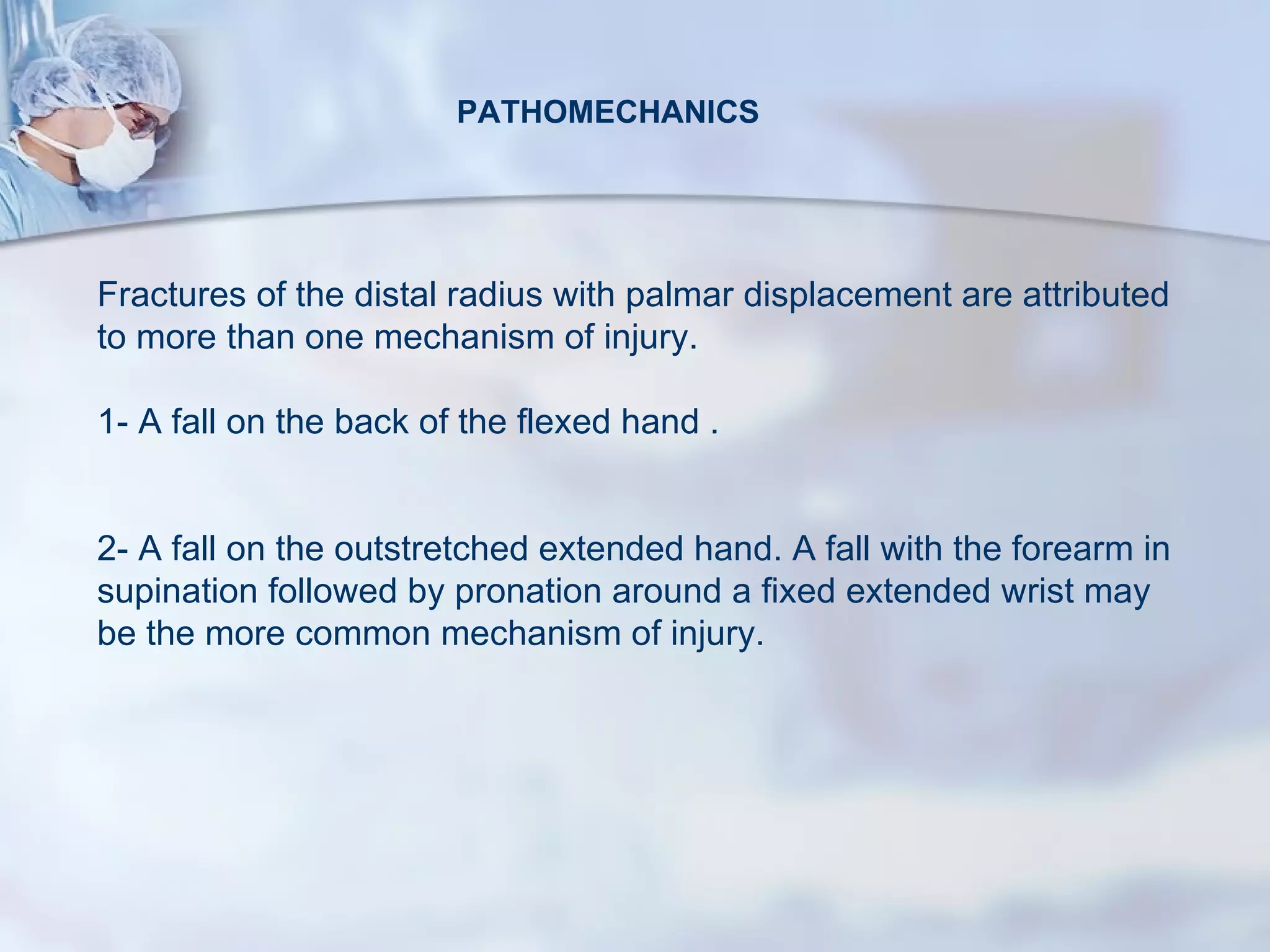 PATHOMECHANICS

Fractures of the distal radius with palmar displacement are attributed to more than one mechanism of injury.

1- A fall on the back of the flexed hand .

2- A fall on the outstretched extended hand. A fall with the forearm in supination followed by pronation around a fixed extended wrist may be the more common mechanism of injury.